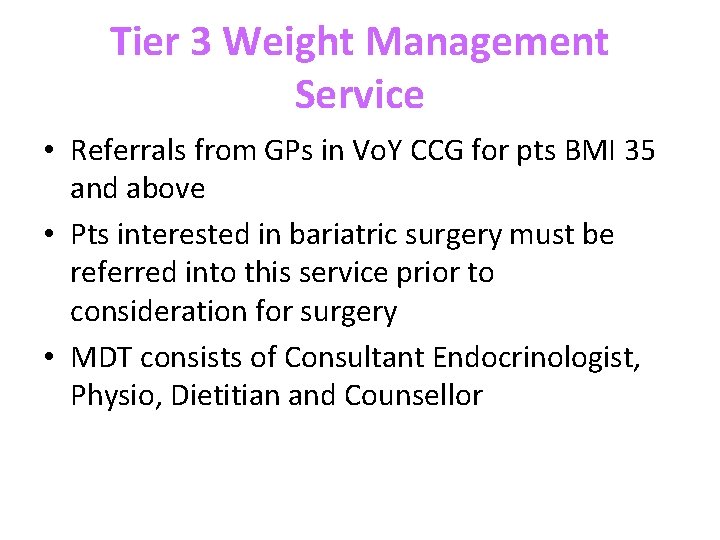 Tier 3 Weight Management Service

• Referrals from GPs in VoY CCG for pts BMI 35 and above

• Pts interested in bariatric surgery must be referred into this service prior to consideration for surgery

• MDT consists of Consultant Endocrinologist, Physio, Dietitian and Counsellor